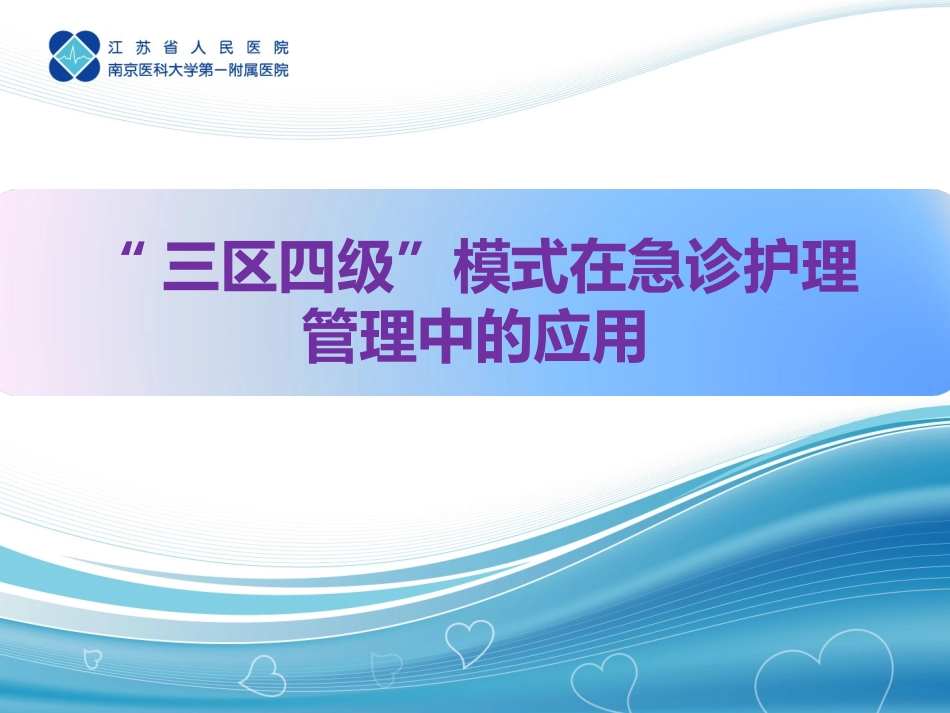 江苏省人民医院
南京医科大学第一附属医院

“三区四级”模式在急诊护理管理中的应用